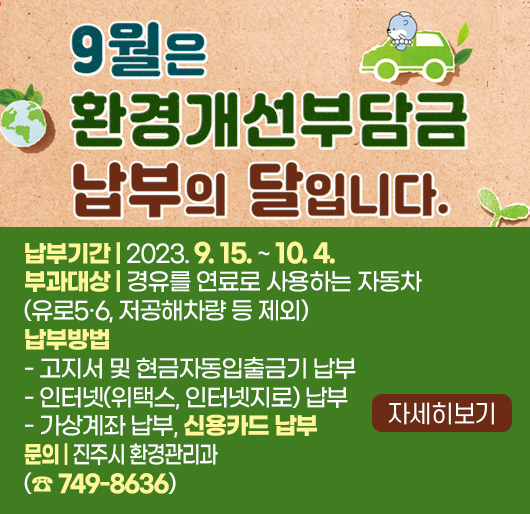 9월은
환경개선부담금
납부의 달입니다.

납부기간 | 2023. 9. 15. ~ 10. 4.
부과대상 | 경유를 연료로 사용하는 자동차
(유로5·6, 저공해차량 등 제외)
납부방법
- 고지서 및 현금자동입출금기 납부
- 인터넷(위택스, 인터넷지로) 납부
- 가상계좌 납부, 신용카드 납부
문의 | 진주시 환경관리과
(☎ 749-8636)

자세히보기